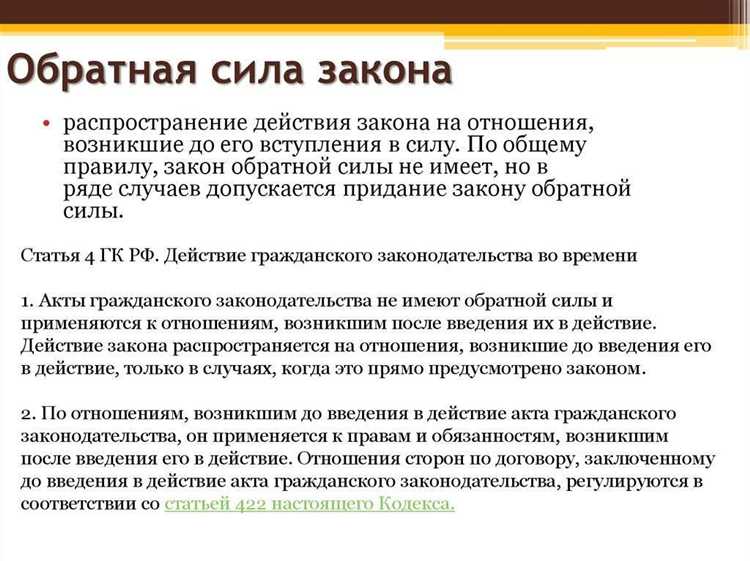 Обратная сила закона

• распространение действия закона на отношения, возникшие до его вступления в силу. По общему правилу, закон обратной силы не имеет, но в ряде случаев допускается придание закону обратной силы.

Статья 4 ГК РФ. Действие гражданского законодательства во времени

1. Акты гражданского законодательства не имеют обратной силы и применяются к отношениям, возникшим после введения их в действие. Действие закона распространяется на отношения, возникшие до введения его в действие, только в случаях, когда это прямо предусмотрено законом.

2. По отношениям, возникшим до введения в действие акта гражданского законодательства, он применяется к правам и обязанностям, возникшим после введения его в действие. Отношения сторон по договору, заключенному до введения в действие акта гражданского законодательства, регулируются в соответствии со статьей 422 настоящего Кодекса.